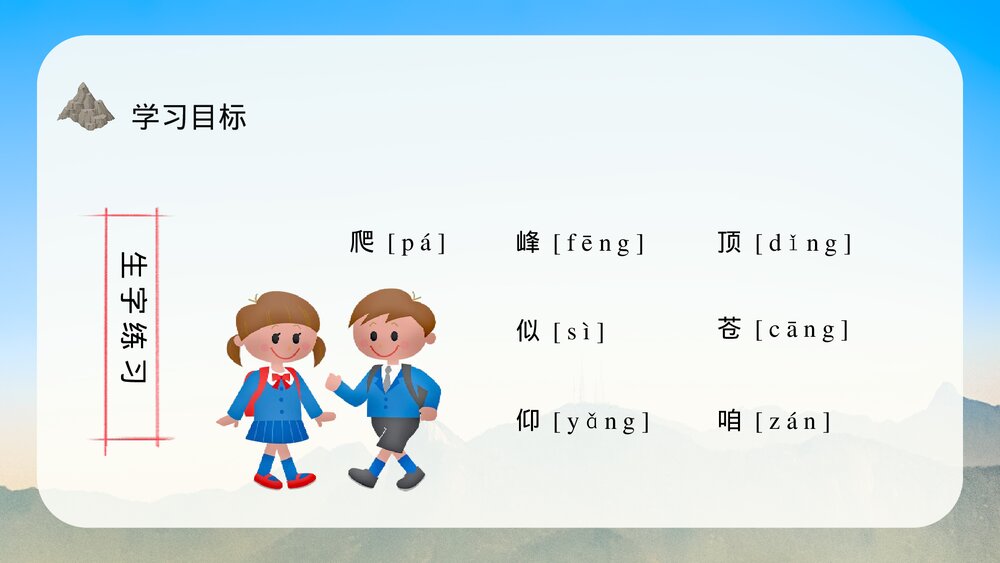 学习目标

生字练习

爬 [pá]　峰 [fēng]　顶 [dǐng]

似 [sì]　苍 [cāng]

仰 [yǎng]　咱 [zán]